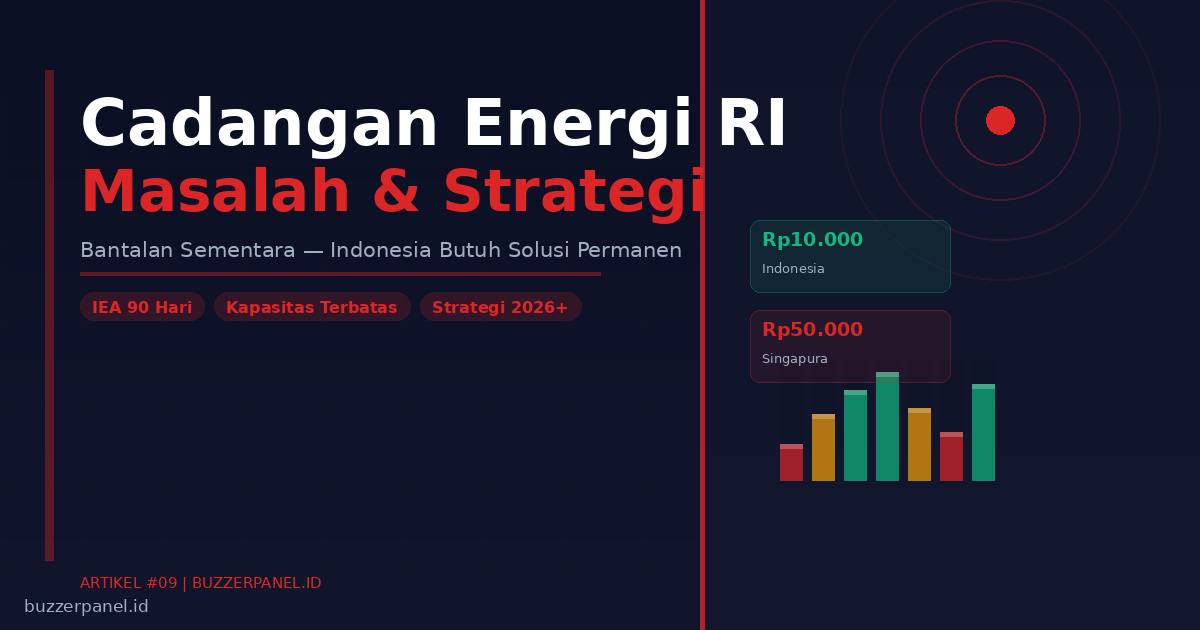 Cadangan Energi RI
Masalah & Strategi

Bantalan Sementara — Indonesia Butuh Solusi Permanen

IEA 90 Hari
Kapasitas Terbatas
Strategi 2026+

Rp10.000
Indonesia

Rp50.000
Singapura

ARTIKEL #09 | BUZZERPANEL.ID

buzzerpanel.id